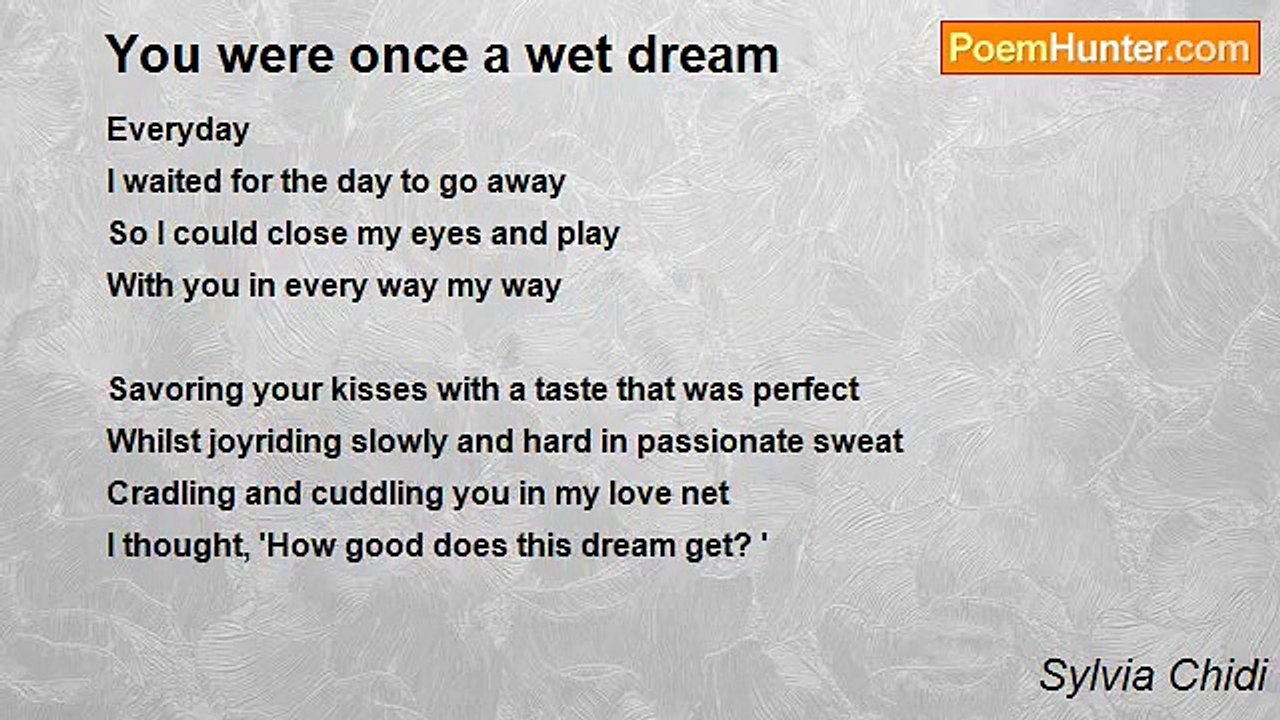 You were once a wet dream

PoemHunter.com

Everyday
I waited for the day to go away
So I could close my eyes and play
With you in every way my way

Savoring your kisses with a taste that was perfect
Whilst joyriding slowly and hard in passionate sweat
Cradling and cuddling you in my love net
I thought, 'How good does this dream get? '

Sylvia Chidi